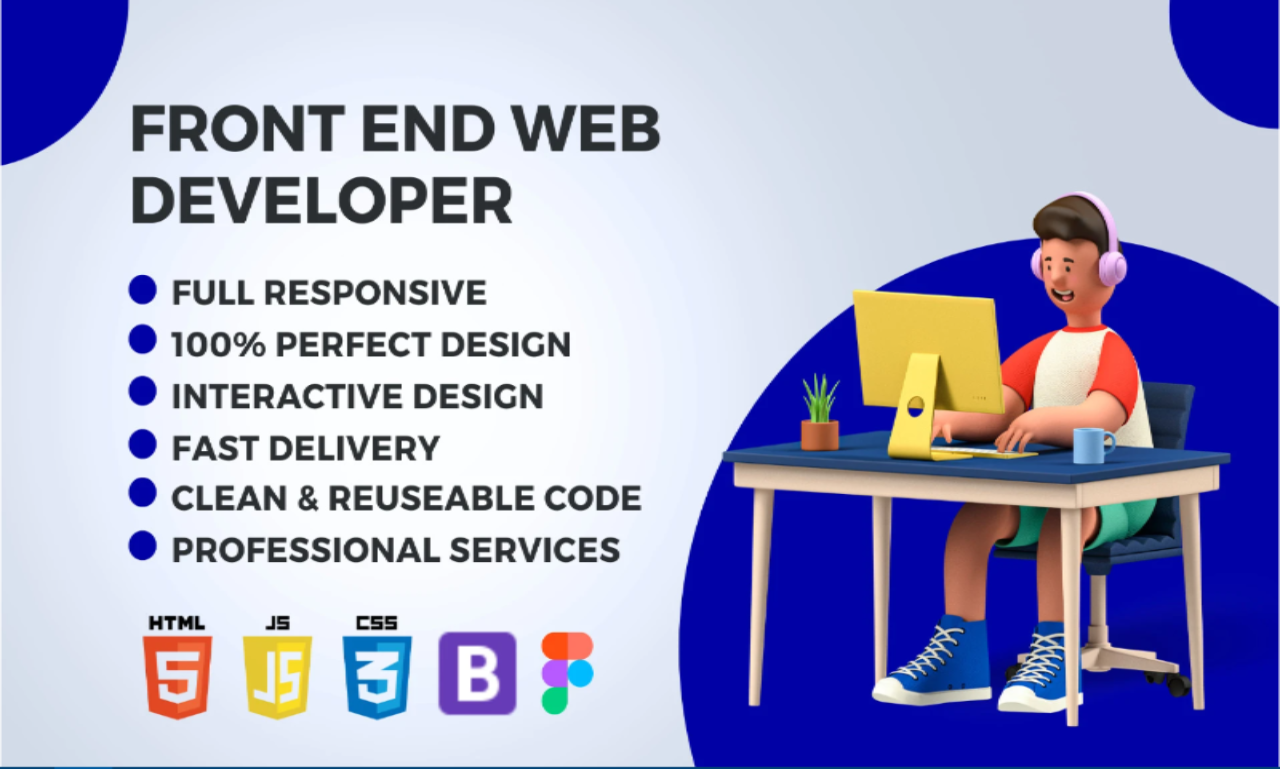 FRONT END WEB DEVELOPER

FULL RESPONSIVE
100% PERFECT DESIGN
INTERACTIVE DESIGN
FAST DELIVERY
CLEAN & REUSEABLE CODE
PROFESSIONAL SERVICES

HTML 5
JS JS
CSS 3
B